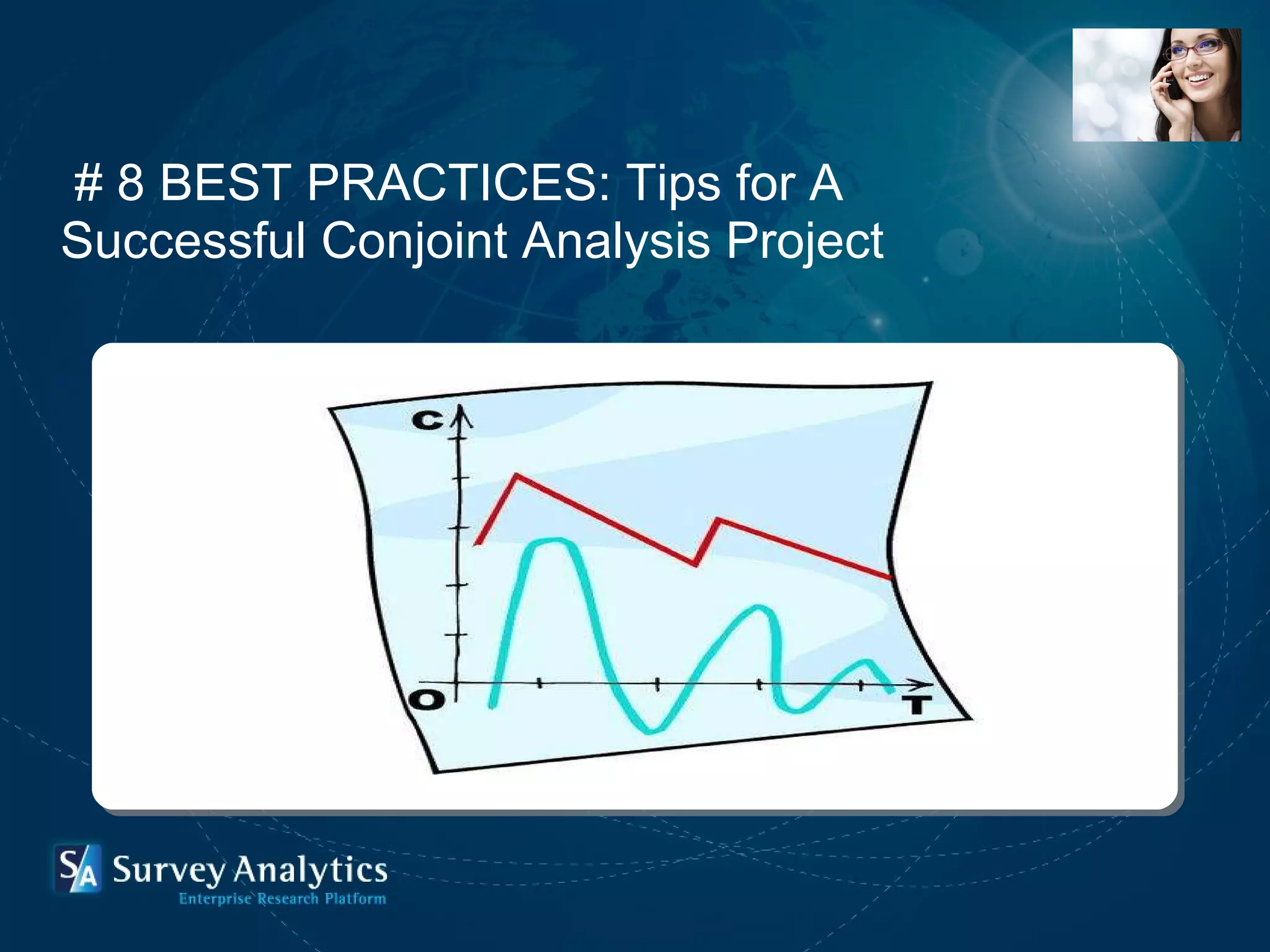 # 8 BEST PRACTICES: Tips for A Successful Conjoint Analysis Project

C

O

T

SA Survey Analytics
Enterprise Research Platform